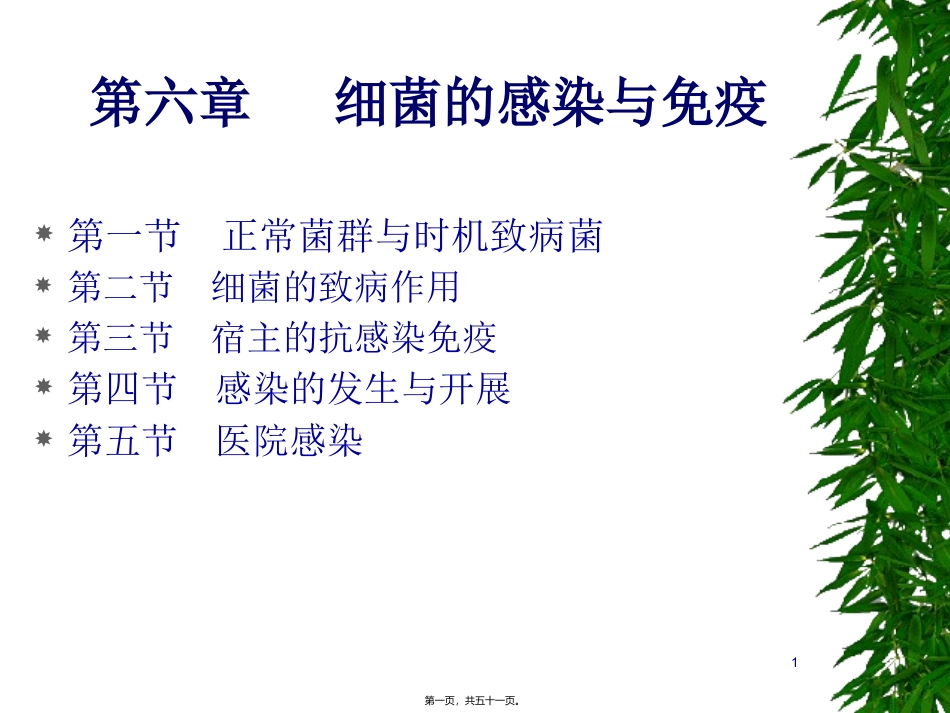 第六章　　细菌的感染与免疫

第一节　 正常菌群与时机致病菌
第二节　细菌的致病作用
第三节　宿主的抗感染免疫
第四节　感染的发生与开展
第五节　医院感染

1

第一页，共五十一页。